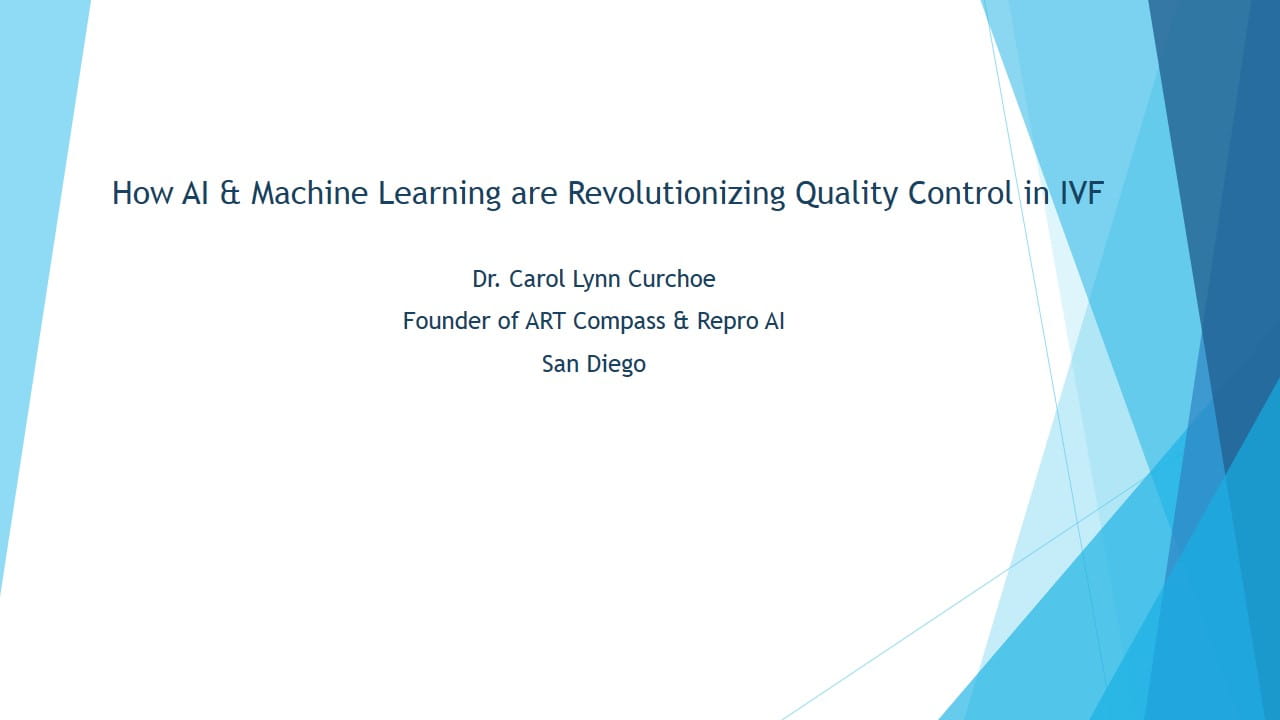 How AI & Machine Learning are Revolutionizing Quality Control in IVF

Dr. Carol Lynn Curchoe
Founder of ART Compass & Repro AI
San Diego